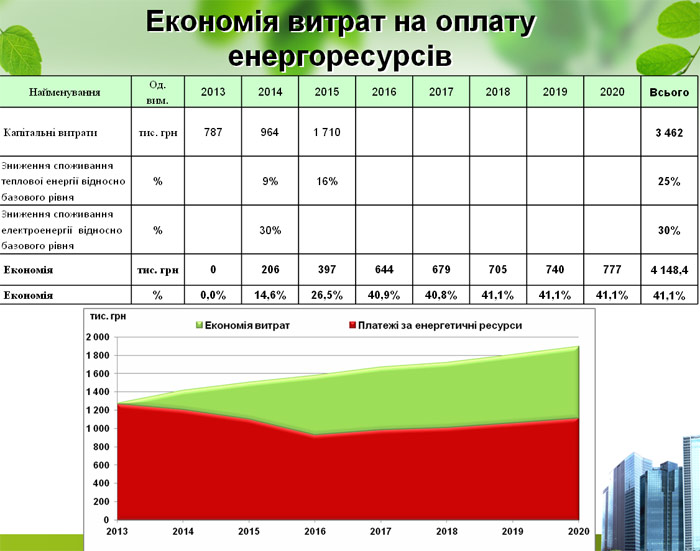 Економія витрат на оплату енергоресурсів

| Найменування | Од. вим. | 2013 | 2014 | 2015 | 2016 | 2017 | 2018 | 2019 | 2020 | Всього |
|---|---|---|---|---|---|---|---|---|---|---|
| Капітальні витрати | тис. грн | 787 | 964 | 1 710 | | | | | | 3 462 |
| Зниження споживання теплової енергії відносно базового рівня | % | | 9% | 16% | | | | | | 25% |
| Зниження споживання електроенергії відносно базового рівня | % | | 30% | | | | | | | 30% |
| Економія | тис. грн | 0 | 206 | 397 | 644 | 679 | 705 | 740 | 777 | 4 148,4 |
| Економія | % | 0,0% | 14,6% | 26,5% | 40,9% | 40,8% | 41,1% | 41,1% | 41,1% | 41,1% |

тис. грн
Економія витрат
Платежі за енергетичні ресурси
2 000
1 800
1 600
1 400
1 200
1 000
800
600
400
200
0
2013
2014
2015
2016
2017
2018
2019
2020